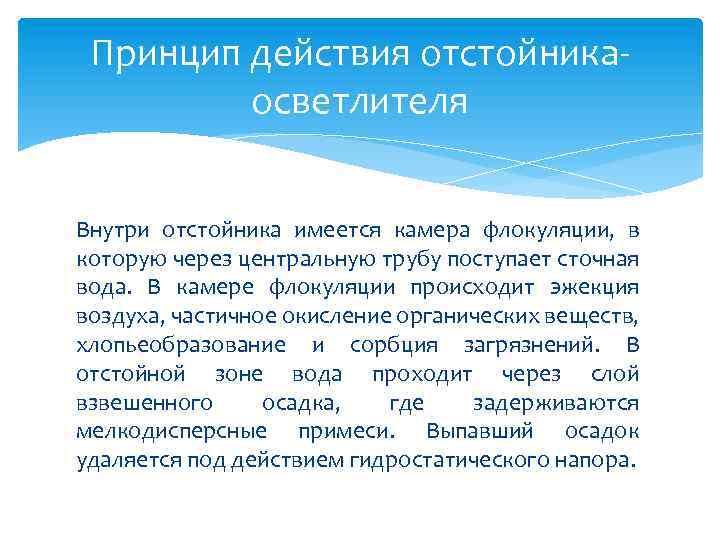 Принцип действия отстойника-осветлителя

Внутри отстойника имеется камера флокуляции, в которую через центральную трубу поступает сточная вода. В камере флокуляции происходит эжекция воздуха, частичное окисление органических веществ, хлопьеобразование и сорбция загрязнений. В отстойной зоне вода проходит через слой взвешенного осадка, где задерживаются мелкодисперсные примеси. Выпавший осадок удаляется под действием гидростатического напора.